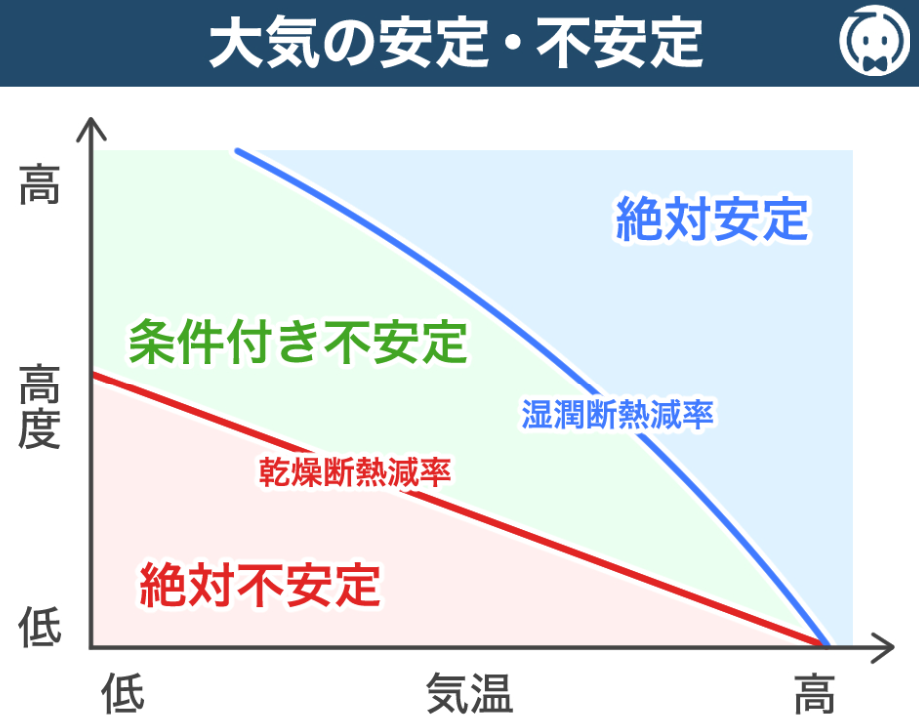 大気の安定・不安定

高

高度

低

絶対安定

条件付き不安定

湿潤断熱減率

乾燥断熱減率

絶対不安定

低

気温

高